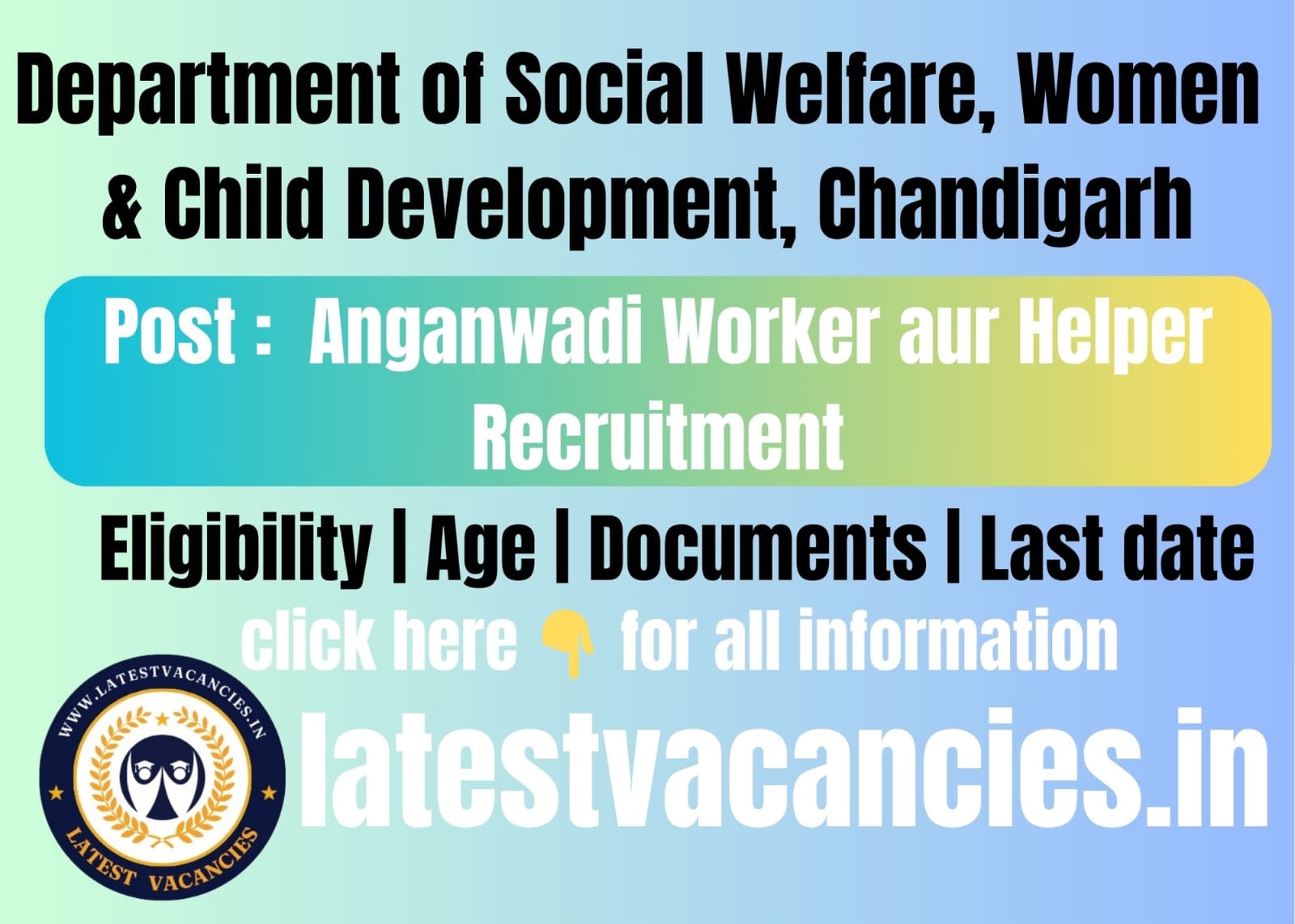 Department of Social Welfare, Women & Child Development, Chandigarh

Post : Anganwadi Worker aur Helper Recruitment

Eligibility | Age | Documents | Last date

click here 👇 for all information

WWW.LATESTVACANCIES.IN
LATEST VACANCIES

latestvacancies.in